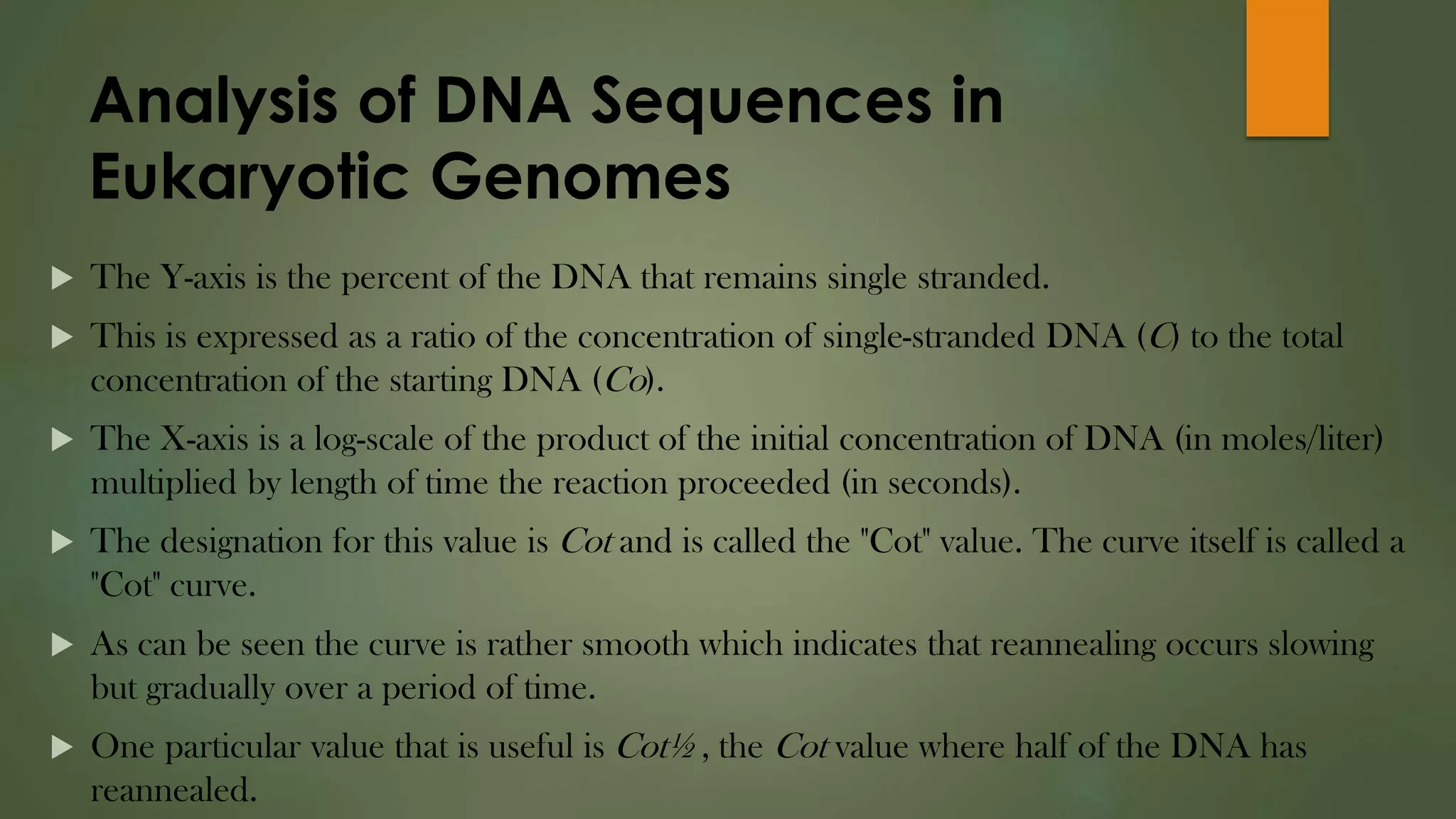 Analysis of DNA Sequences in Eukaryotic Genomes

▶ The Y-axis is the percent of the DNA that remains single stranded.

▶ This is expressed as a ratio of the concentration of single-stranded DNA (C) to the total concentration of the starting DNA (Co).

▶ The X-axis is a log-scale of the product of the initial concentration of DNA (in moles/liter) multiplied by length of time the reaction proceeded (in seconds).

▶ The designation for this value is Cot and is called the "Cot" value. The curve itself is called a "Cot" curve.

▶ As can be seen the curve is rather smooth which indicates that reannealing occurs slowing but gradually over a period of time.

▶ One particular value that is useful is Cot½ , the Cot value where half of the DNA has reannealed.